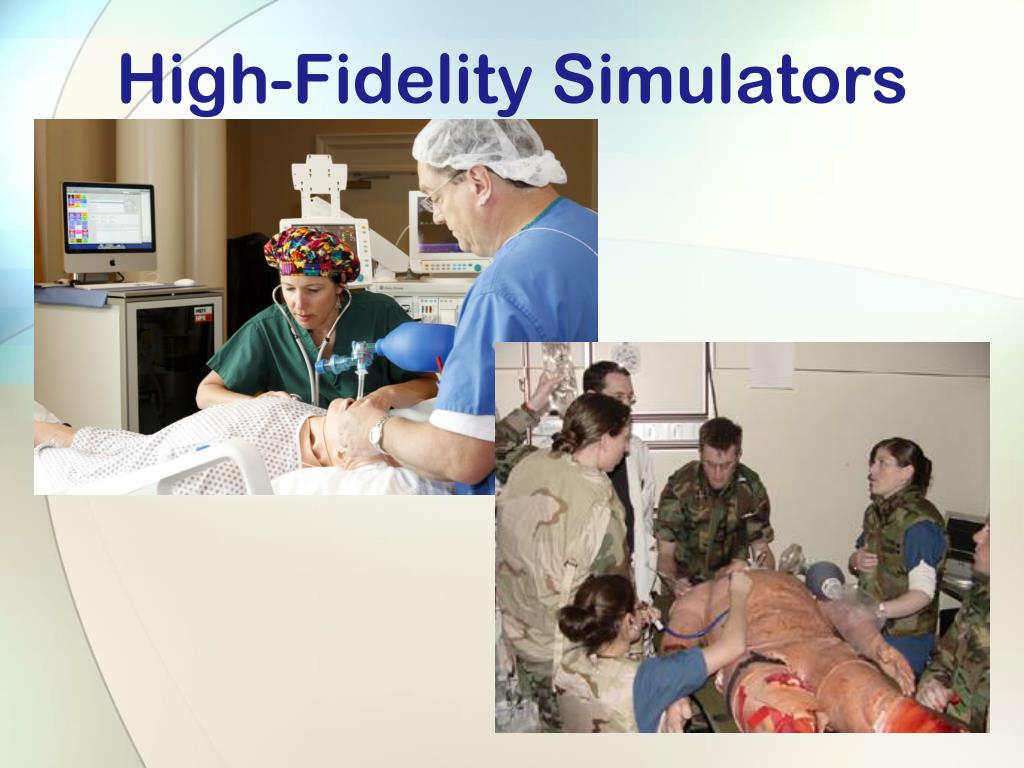 High-Fidelity Simulators